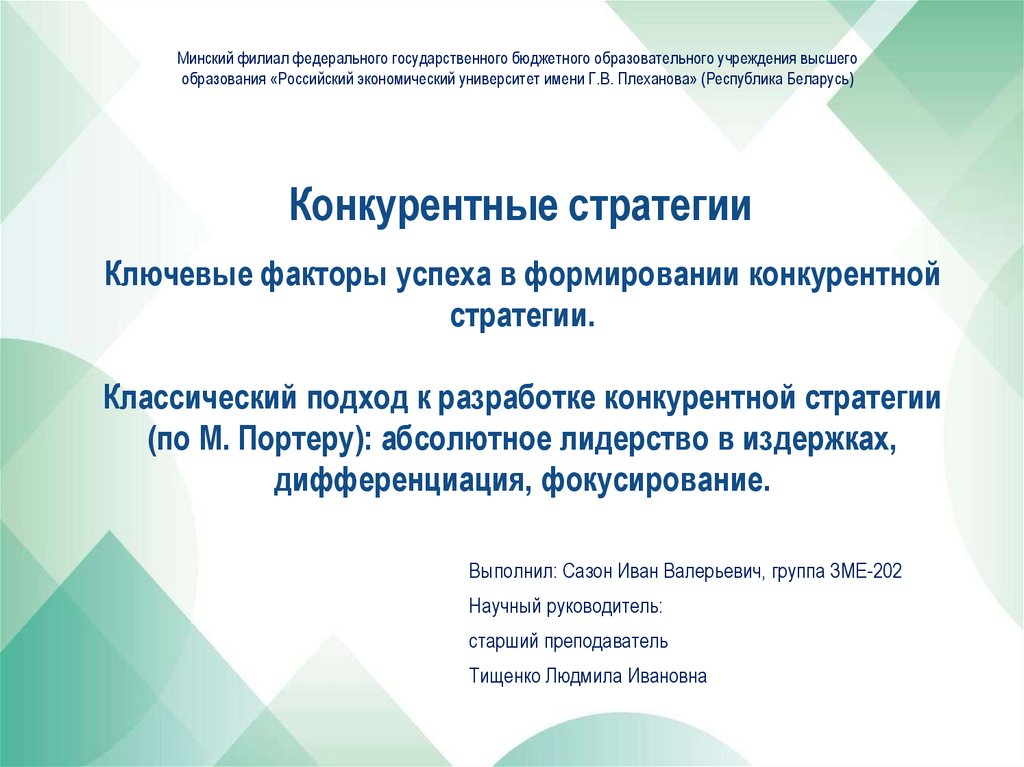 Минский филиал федерального государственного бюджетного образовательного учреждения высшего образования «Российский экономический университет имени Г.В. Плеханова» (Республика Беларусь)

Конкурентные стратегии

Ключевые факторы успеха в формировании конкурентной стратегии.

Классический подход к разработке конкурентной стратегии (по М. Портеру): абсолютное лидерство в издержках, дифференциация, фокусирование.

Выполнил: Сазон Иван Валерьевич, группа ЗМЕ-202

Научный руководитель:

старший преподаватель

Тищенко Людмила Ивановна